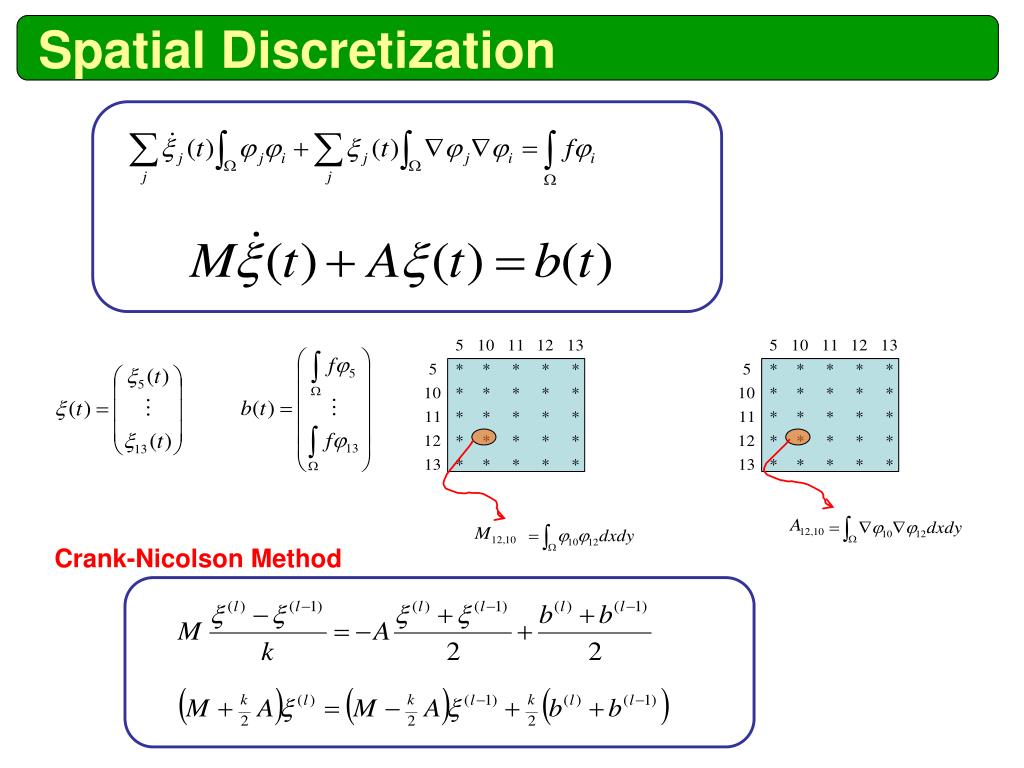 Spatial Discretization

$\sum_j \dot{\xi}_j(t)\int_\Omega \varphi_j\varphi_i + \sum_j \xi_j(t)\int_\Omega \nabla\varphi_j\nabla\varphi_i = \int_\Omega f\varphi_i$

$M\dot{\xi}(t) + A\xi(t) = b(t)$

$\xi(t) = \begin{pmatrix} \xi_5(t) \\ \vdots \\ \xi_{13}(t) \end{pmatrix}$

$b(t) = \begin{pmatrix} \int_\Omega f\varphi_5 \\ \vdots \\ \int_\Omega f\varphi_{13} \end{pmatrix}$

| | 5 | 10 | 11 | 12 | 13 |
|---|---|---|---|---|---|
| 5 | * | * | * | * | * |
| 10 | * | * | * | * | * |
| 11 | * | * | * | * | * |
| 12 | * | * | * | * | * |
| 13 | * | * | * | * | * |

$M_{12,10} = \int_\Omega \varphi_{10}\varphi_{12}dxdy$

| | 5 | 10 | 11 | 12 | 13 |
|---|---|---|---|---|---|
| 5 | * | * | * | * | * |
| 10 | * | * | * | * | * |
| 11 | * | * | * | * | * |
| 12 | * | * | * | * | * |
| 13 | * | * | * | * | * |

$A_{12,10} = \int_\Omega \nabla\varphi_{10}\nabla\varphi_{12}dxdy$

Crank-Nicolson Method

$M\frac{\xi^{(l)} - \xi^{(l-1)}}{k} = -A\frac{\xi^{(l)} + \xi^{(l-1)}}{2} + \frac{b^{(l)} + b^{(l-1)}}{2}$

$\left(M + \frac{k}{2}A\right)\xi^{(l)} = \left(M - \frac{k}{2}A\right)\xi^{(l-1)} + \frac{k}{2}\left(b^{(l)} + b^{(l-1)}\right)$